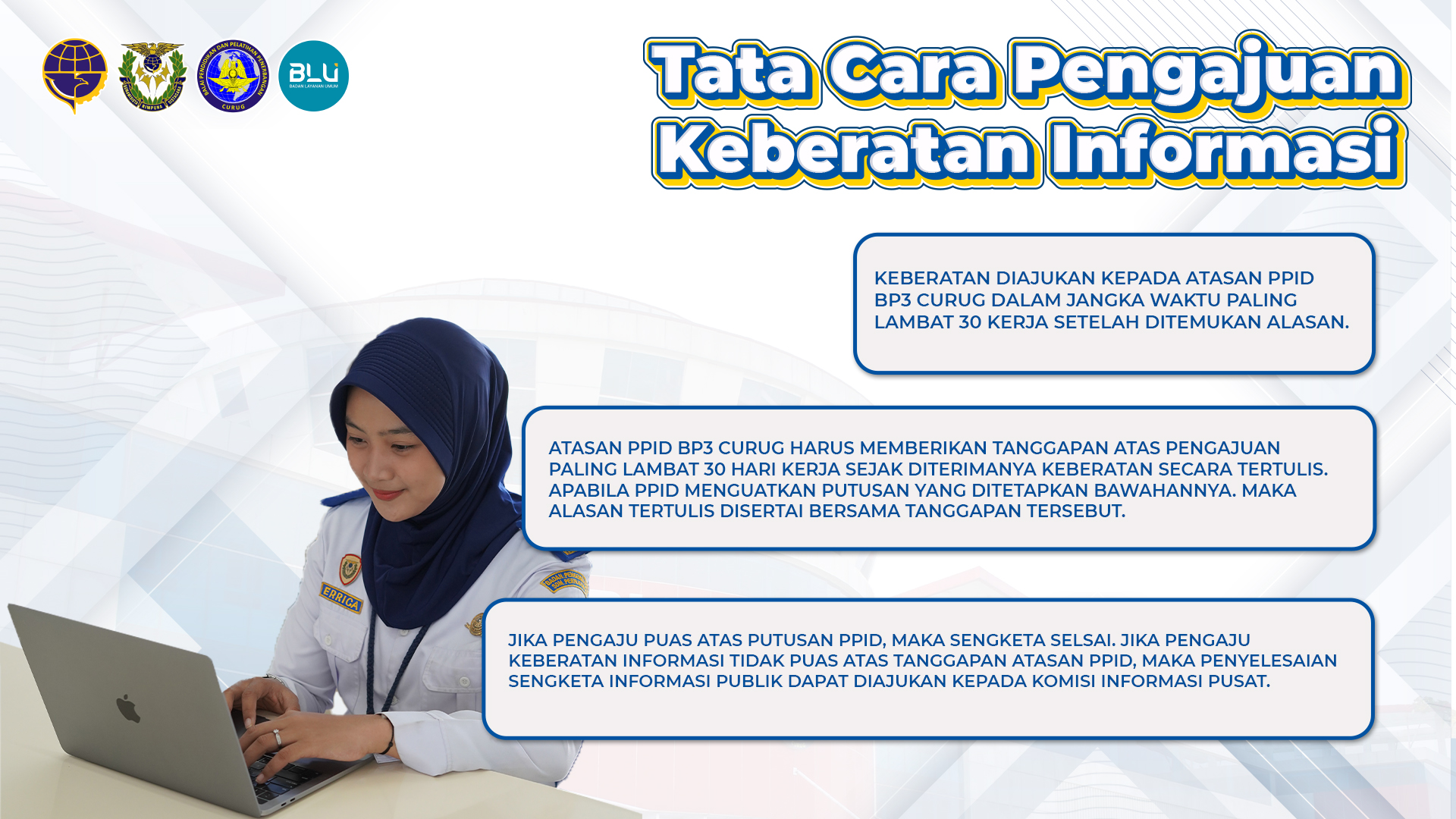 BALAI PENDIDIKAN DAN PELATIHAN PENERBANGAN
CURUG

BLU
BADAN LAYANAN UMUM

Tata Cara Pengajuan Keberatan Informasi

KEBERATAN DIAJUKAN KEPADA ATASAN PPID BP3 CURUG DALAM JANGKA WAKTU PALING LAMBAT 30 KERJA SETELAH DITEMUKAN ALASAN.

ATASAN PPID BP3 CURUG HARUS MEMBERIKAN TANGGAPAN ATAS PENGAJUAN PALING LAMBAT 30 HARI KERJA SEJAK DITERIMANYA KEBERATAN SECARA TERTULIS. APABILA PPID MENGUATKAN PUTUSAN YANG DITETAPKAN BAWAHANNYA. MAKA ALASAN TERTULIS DISERTAI BERSAMA TANGGAPAN TERSEBUT.

JIKA PENGAJU PUAS ATAS PUTUSAN PPID, MAKA SENGKETA SELSAI. JIKA PENGAJU KEBERATAN INFORMASI TIDAK PUAS ATAS TANGGAPAN ATASAN PPID, MAKA PENYELESAIAN SENGKETA INFORMASI PUBLIK DAPAT DIAJUKAN KEPADA KOMISI INFORMASI PUSAT.

ERRICA